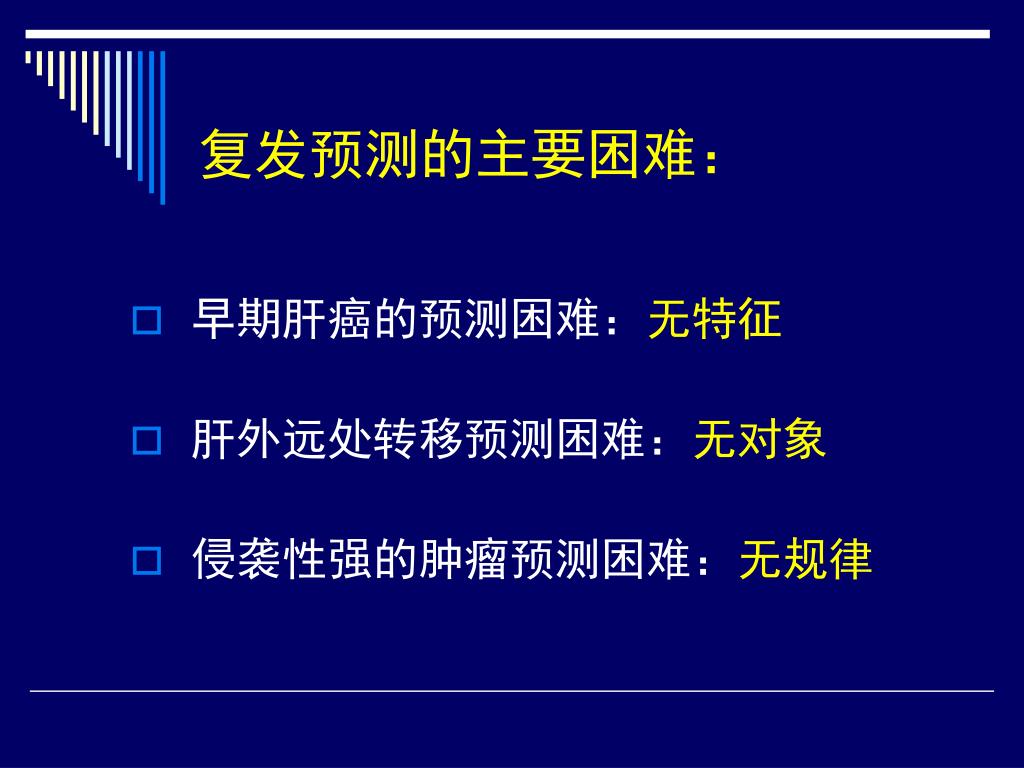 复发预测的主要困难：

早期肝癌的预测困难：无特征

肝外远处转移预测困难：无对象

侵袭性强的肿瘤预测困难：无规律